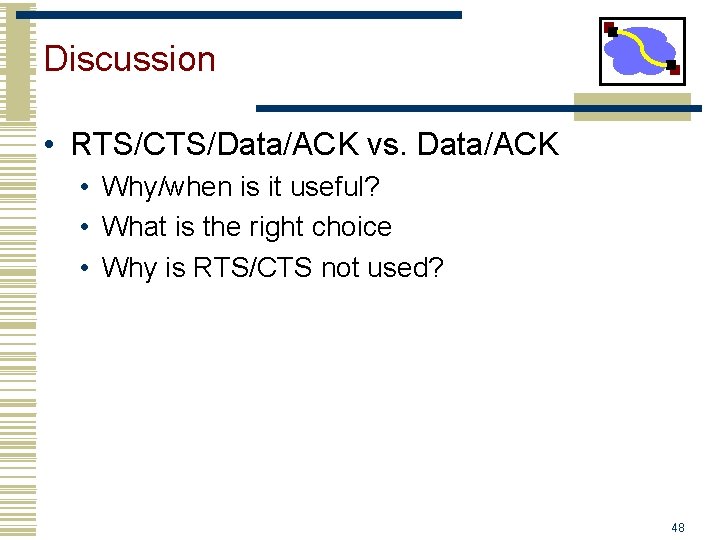 Discussion

• RTS/CTS/Data/ACK vs. Data/ACK
  • Why/when is it useful?
  • What is the right choice
  • Why is RTS/CTS not used?

48